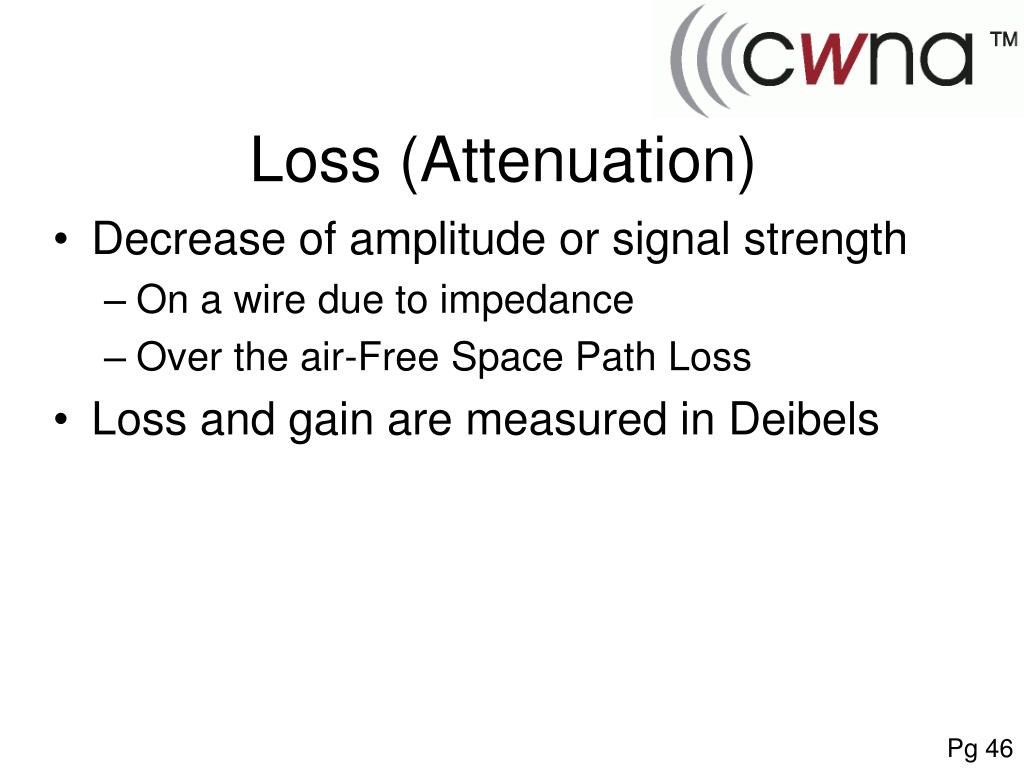 cwna™

Loss (Attenuation)

• Decrease of amplitude or signal strength
– On a wire due to impedance
– Over the air-Free Space Path Loss
• Loss and gain are measured in Deibels

Pg 46